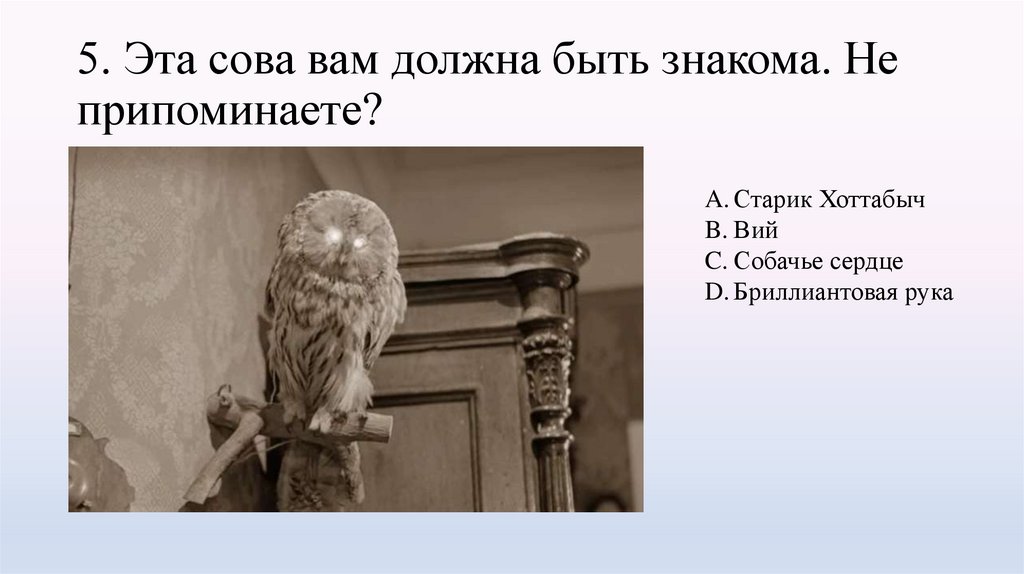 5. Эта сова вам должна быть знакома. Не припоминаете?

A. Старик Хоттабыч
B. Вий
C. Собачье сердце
D. Бриллиантовая рука